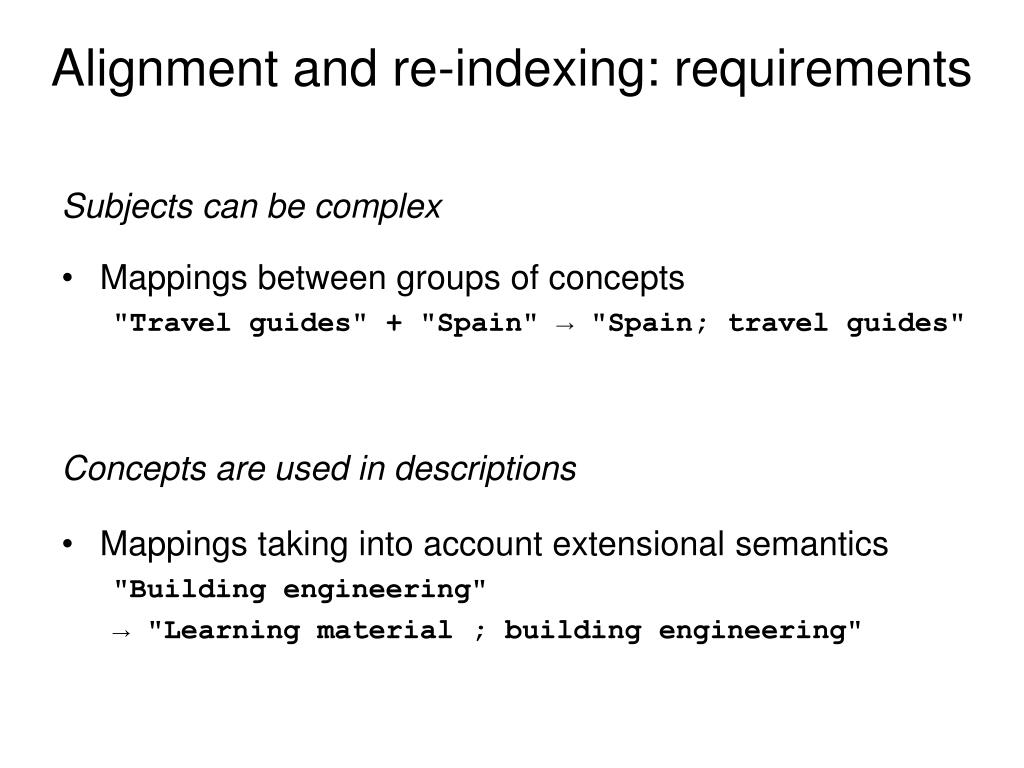 Alignment and re-indexing: requirements

Subjects can be complex

• Mappings between groups of concepts
"Travel guides" + "Spain" → "Spain; travel guides"

Concepts are used in descriptions

• Mappings taking into account extensional semantics
"Building engineering"
→ "Learning material ; building engineering"